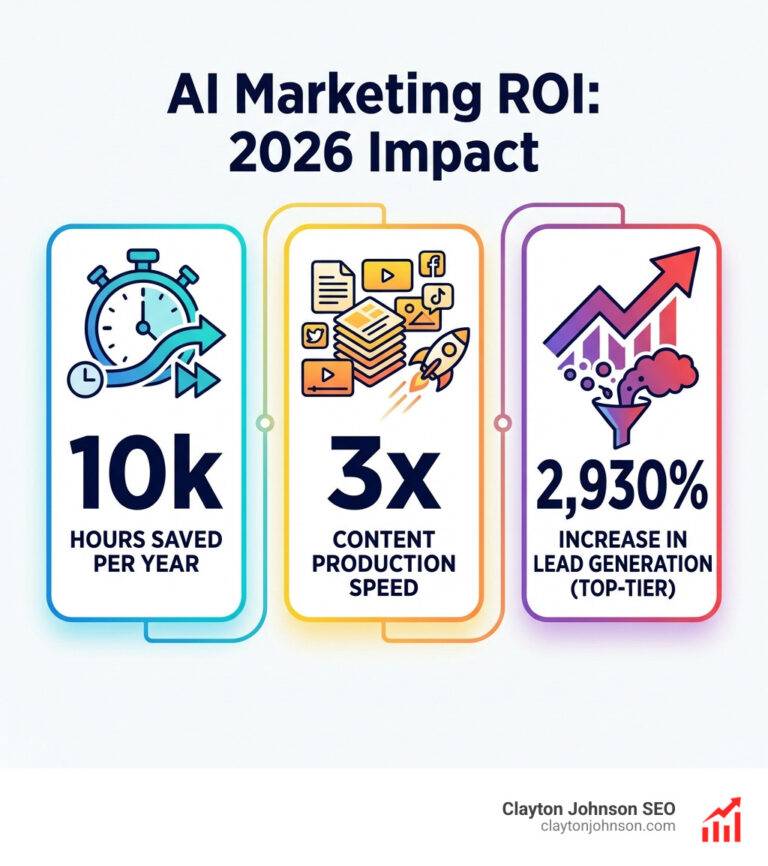 AI Marketing ROI:
2026 Impact

10k
HOURS SAVED PER YEAR

3x
CONTENT PRODUCTION SPEED

2,930%
INCREASE IN LEAD GENERATION (TOP-TIER)

Clayton Johnson SEO
claytonjohnson.com